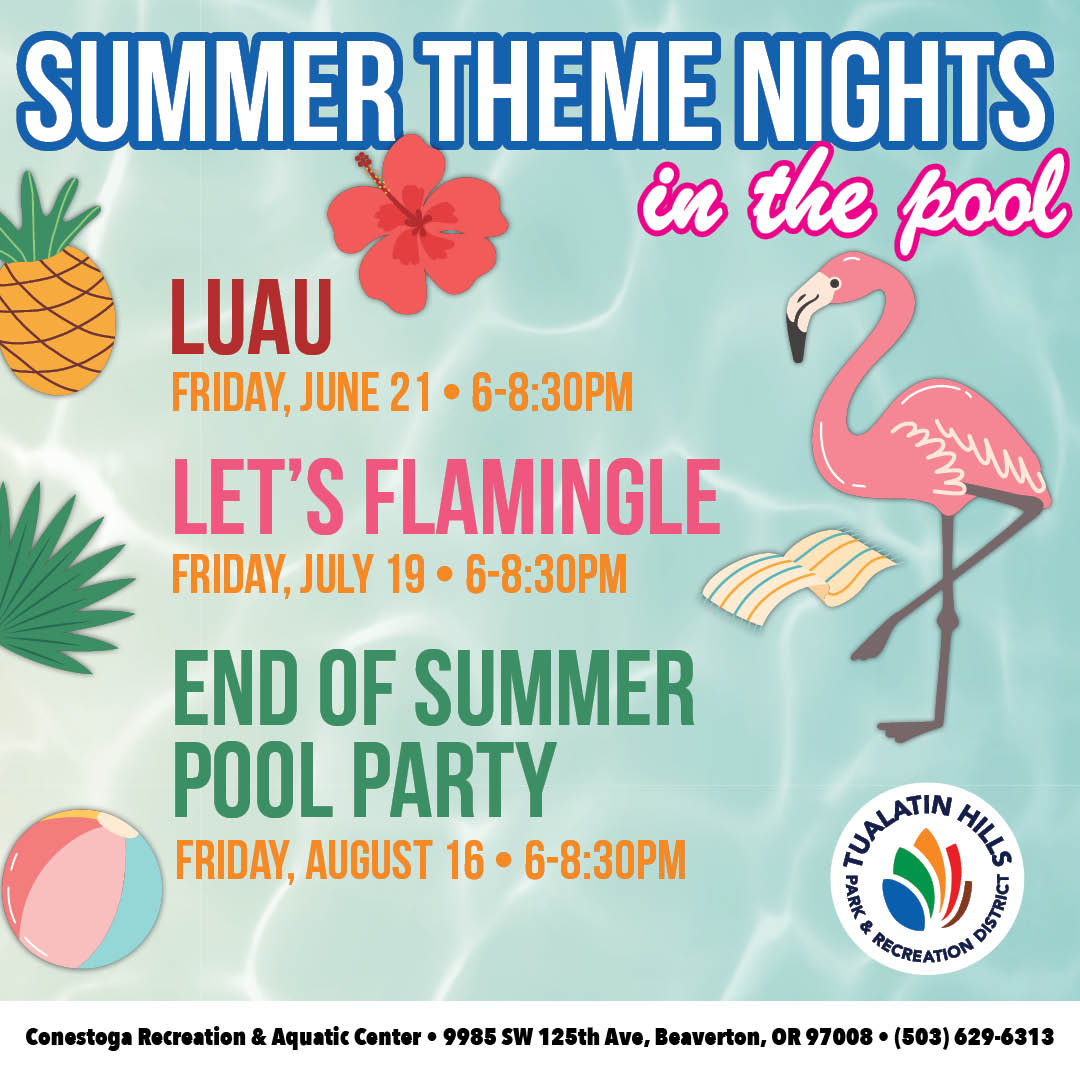 SUMMER THEME NIGHTS
in the pool

LUAU
FRIDAY, JUNE 21 • 6-8:30PM

LET'S FLAMINGLE
FRIDAY, JULY 19 • 6-8:30PM

END OF SUMMER POOL PARTY
FRIDAY, AUGUST 16 • 6-8:30PM

TUALATIN HILLS
PARK & RECREATION DISTRICT

Conestoga Recreation & Aquatic Center • 9985 SW 125th Ave, Beaverton, OR 97008 • (503) 629-6313